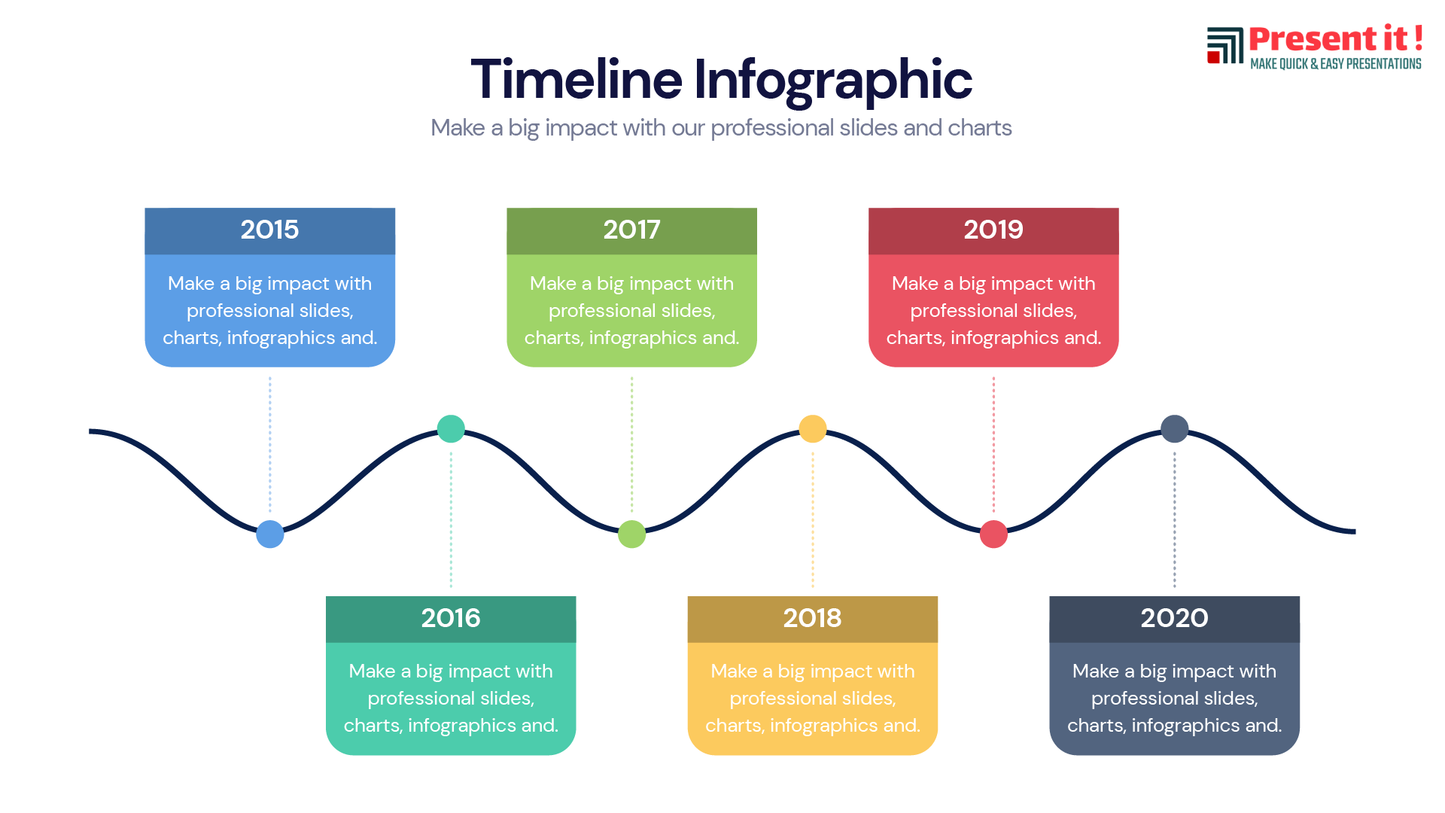 Present it !
MAKE QUICK & EASY PRESENTATIONS

Timeline Infographic

Make a big impact with our professional slides and charts

2015

Make a big impact with professional slides, charts, infographics and.

2017

Make a big impact with professional slides, charts, infographics and.

2019

Make a big impact with professional slides, charts, infographics and.

2016

Make a big impact with professional slides, charts, infographics and.

2018

Make a big impact with professional slides, charts, infographics and.

2020

Make a big impact with professional slides, charts, infographics and.